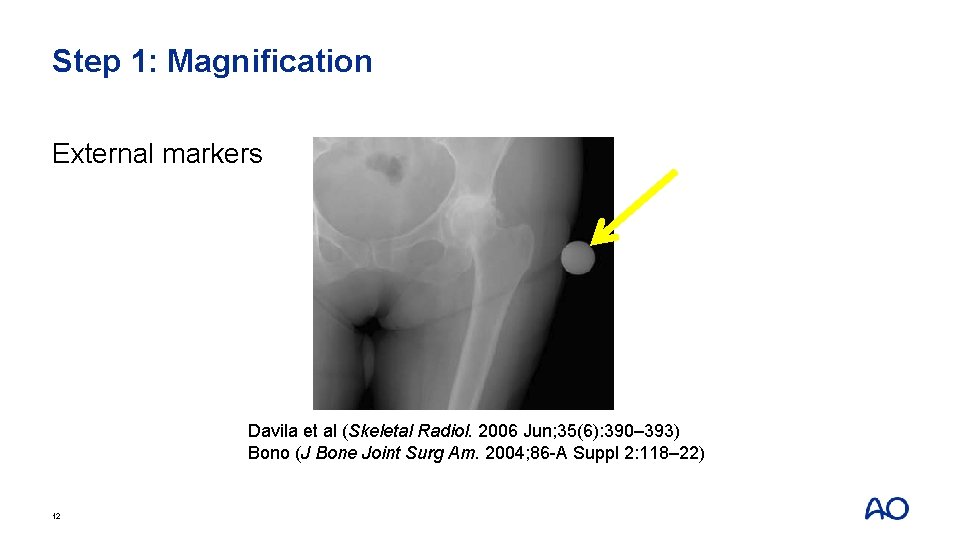 Step 1: Magnification

External markers

Davila et al (Skeletal Radiol. 2006 Jun;35(6):390–393)
Bono (J Bone Joint Surg Am. 2004;86-A Suppl 2:118–22)

12

AO